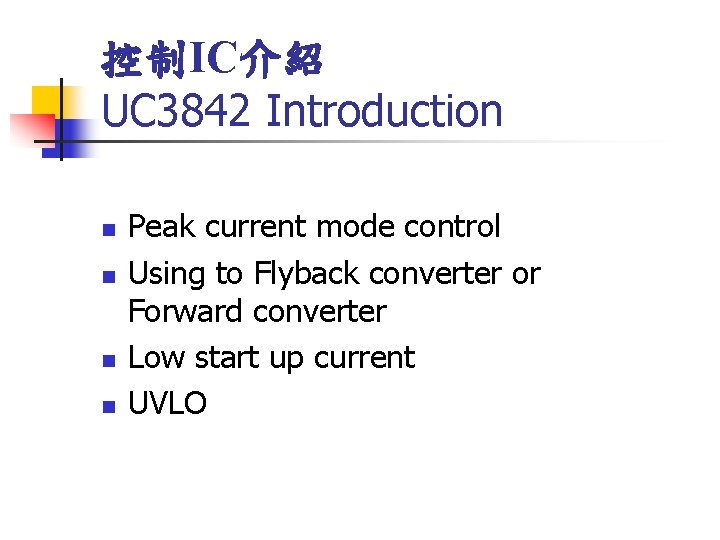 控制IC介紹
UC3842 Introduction

- Peak current mode control
- Using to Flyback converter or Forward converter
- Low start up current
- UVLO